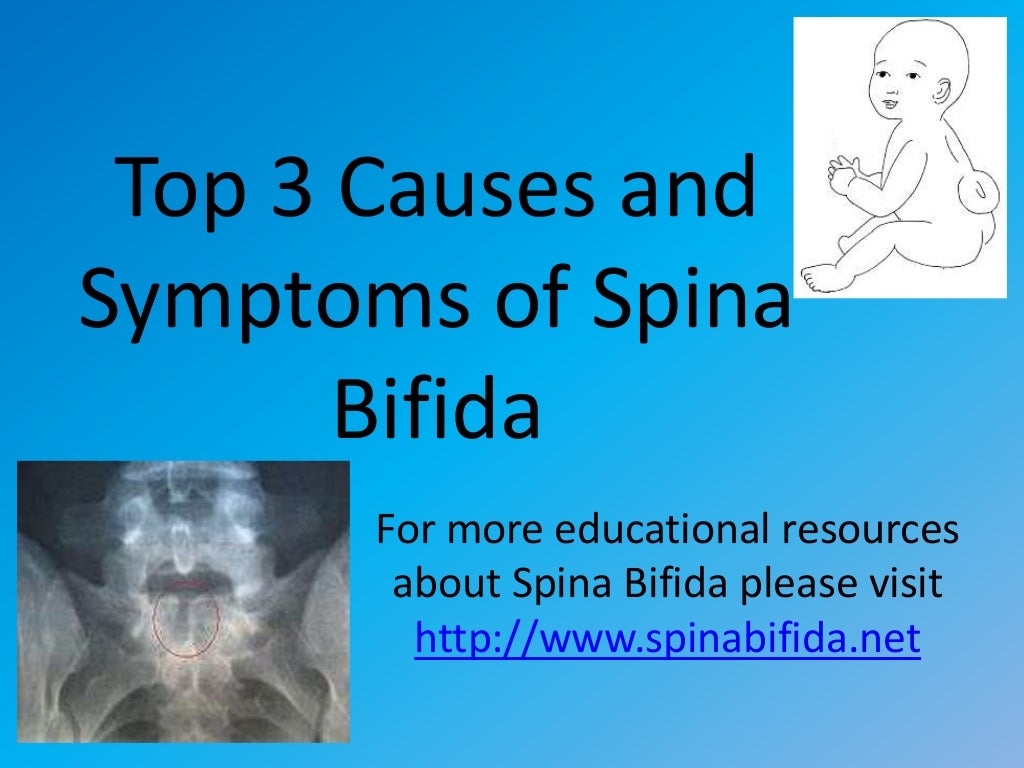 Top 3 Causes and Symptoms of Spina Bifida

For more educational resources about Spina Bifida please visit http://www.spinabifida.net